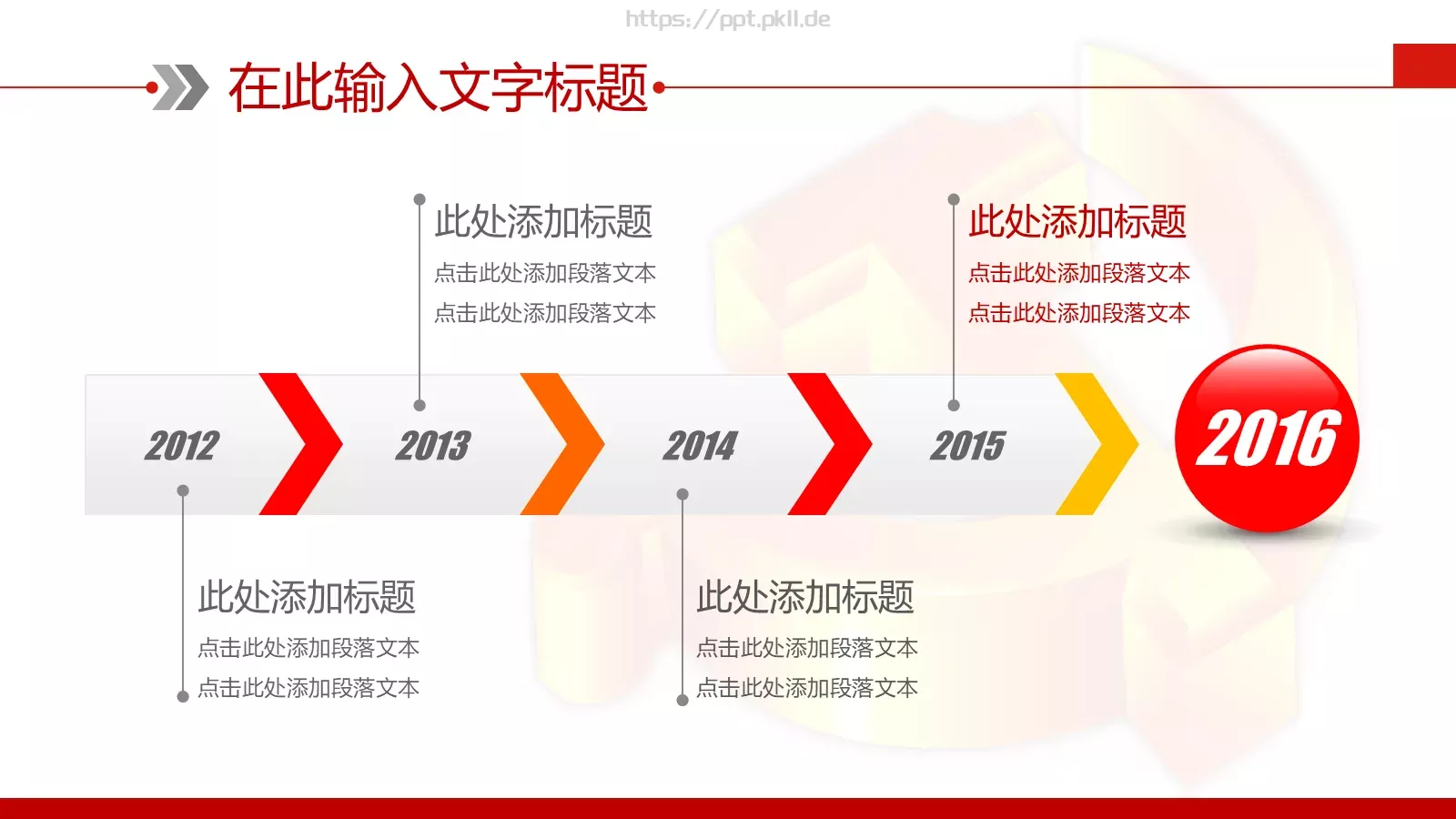 https://ppt.pkll.de

在此输入文字标题

此处添加标题
点击此处添加段落文本
点击此处添加段落文本

此处添加标题
点击此处添加段落文本
点击此处添加段落文本

2012

2013

2014

2015

2016

此处添加标题
点击此处添加段落文本
点击此处添加段落文本

此处添加标题
点击此处添加段落文本
点击此处添加段落文本